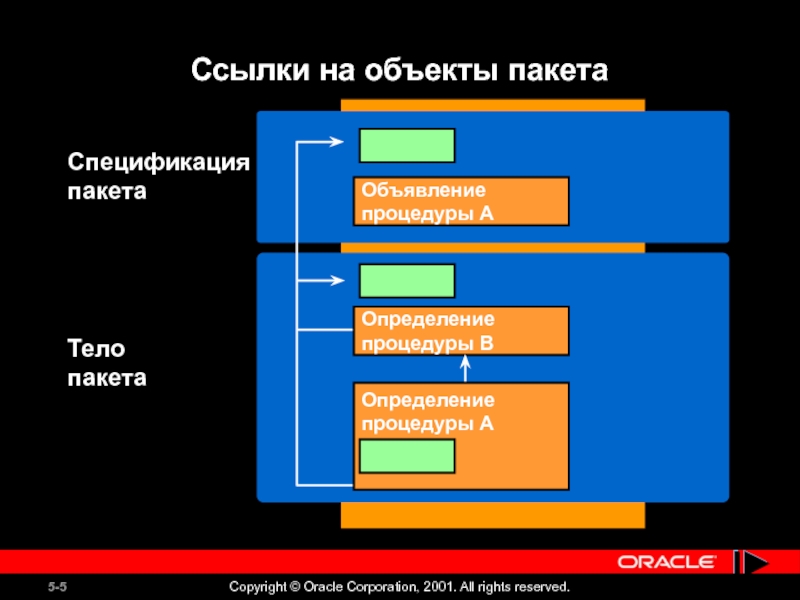 Ссылки на объекты пакета

Спецификация пакета

Объявление процедуры A

Тело пакета

Определение процедуры B

Определение процедуры A

ORACLE

5-5

Copyright © Oracle Corporation, 2001. All rights reserved.